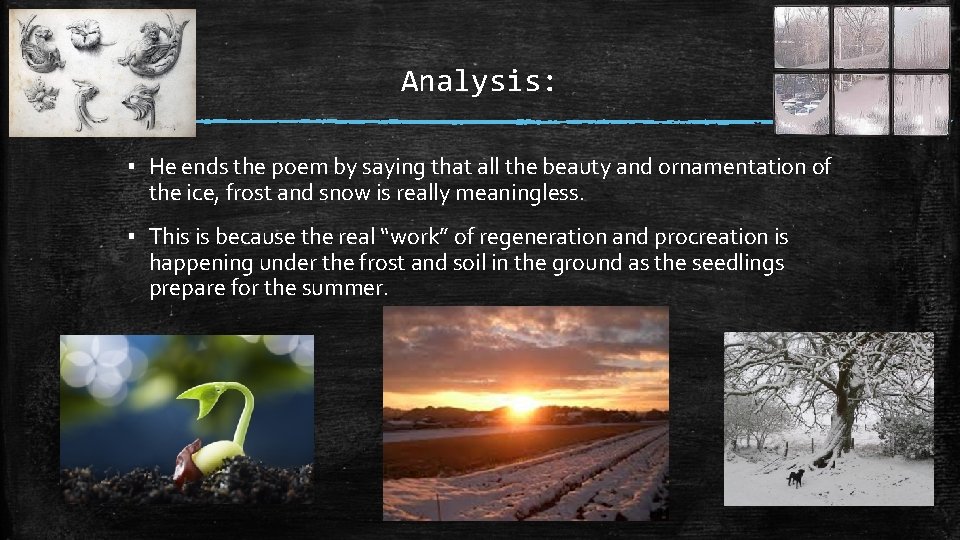 Analysis:

▪ He ends the poem by saying that all the beauty and ornamentation of the ice, frost and snow is really meaningless.

▪ This is because the real “work” of regeneration and procreation is happening under the frost and soil in the ground as the seedlings prepare for the summer.